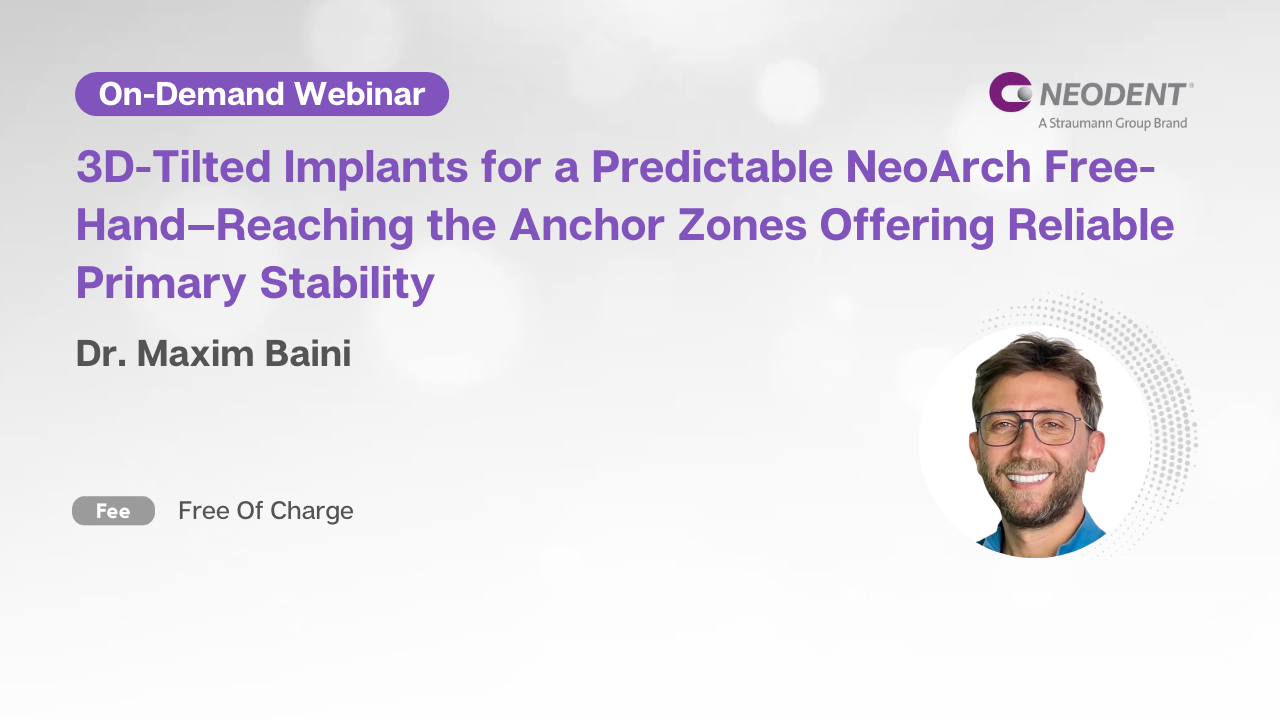 On-Demand Webinar

NEODENT®
A Straumann Group Brand

3D-Tilted Implants for a Predictable NeoArch Free-Hand–Reaching the Anchor Zones Offering Reliable Primary Stability

Dr. Maxim Baini

Fee Free Of Charge